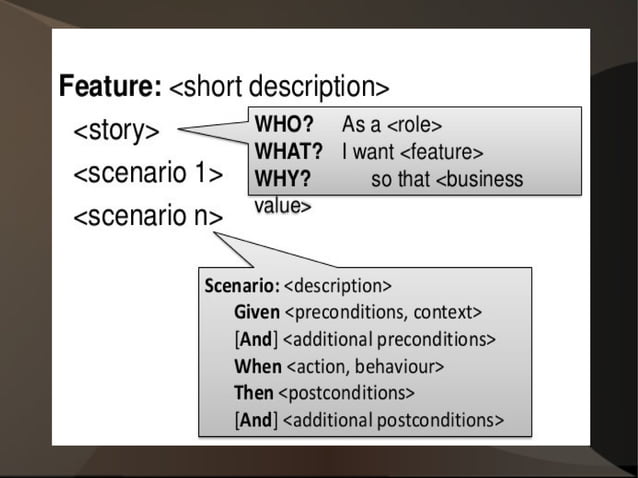 Feature: <short description>

<story>

<scenario 1>

<scenario n>

WHO? As a <role>
WHAT? I want <feature>
WHY? so that <business value>

Scenario: <description>
Given <preconditions, context>
[And] <additional preconditions>
When <action, behaviour>
Then <postconditions>
[And] <additional postconditions>